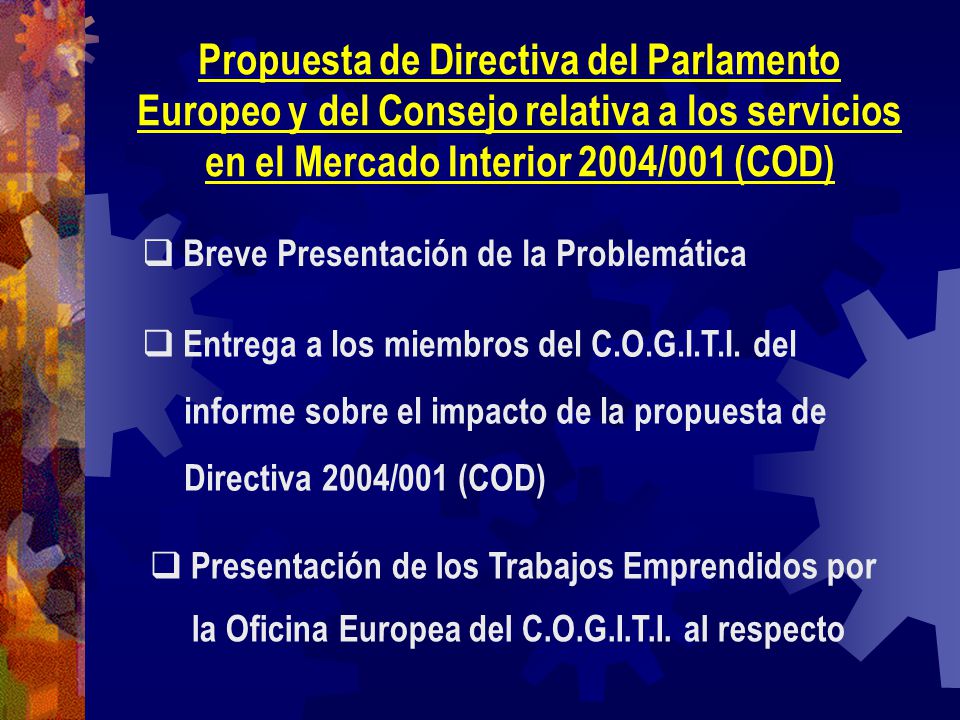 Propuesta de Directiva del Parlamento Europeo y del Consejo relativa a los servicios en el Mercado Interior 2004/001 (COD)

❑ Breve Presentación de la Problemática

❑ Entrega a los miembros del C.O.G.I.T.I. del informe sobre el impacto de la propuesta de Directiva 2004/001 (COD)

❑ Presentación de los Trabajos Emprendidos por la Oficina Europea del C.O.G.I.T.I. al respecto